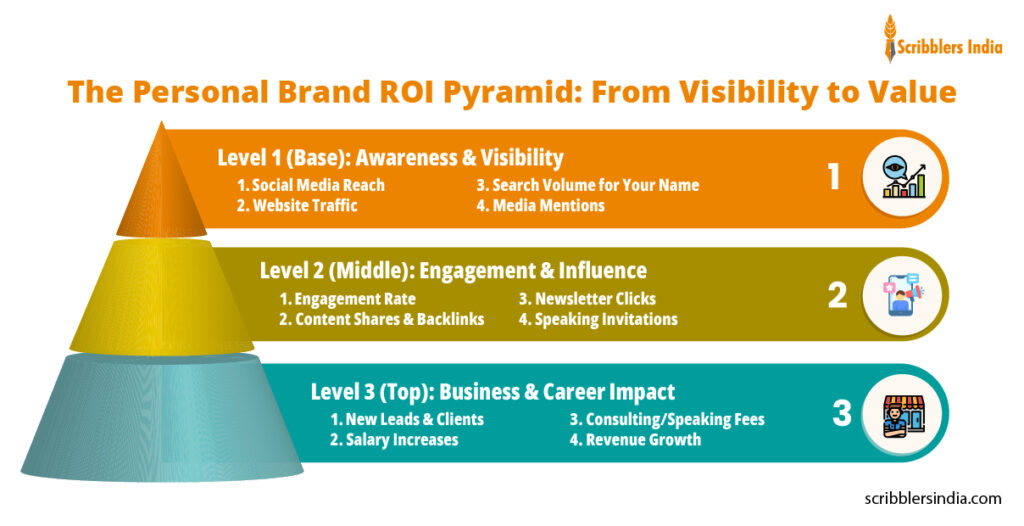 Scribblers India

The Personal Brand ROI Pyramid: From Visibility to Value

Level 1 (Base): Awareness & Visibility
1. Social Media Reach
2. Website Traffic
3. Search Volume for Your Name
4. Media Mentions

1

Level 2 (Middle): Engagement & Influence
1. Engagement Rate
2. Content Shares & Backlinks
3. Newsletter Clicks
4. Speaking Invitations

2

Level 3 (Top): Business & Career Impact
1. New Leads & Clients
2. Salary Increases
3. Consulting/Speaking Fees
4. Revenue Growth

3

scribblersindia.com